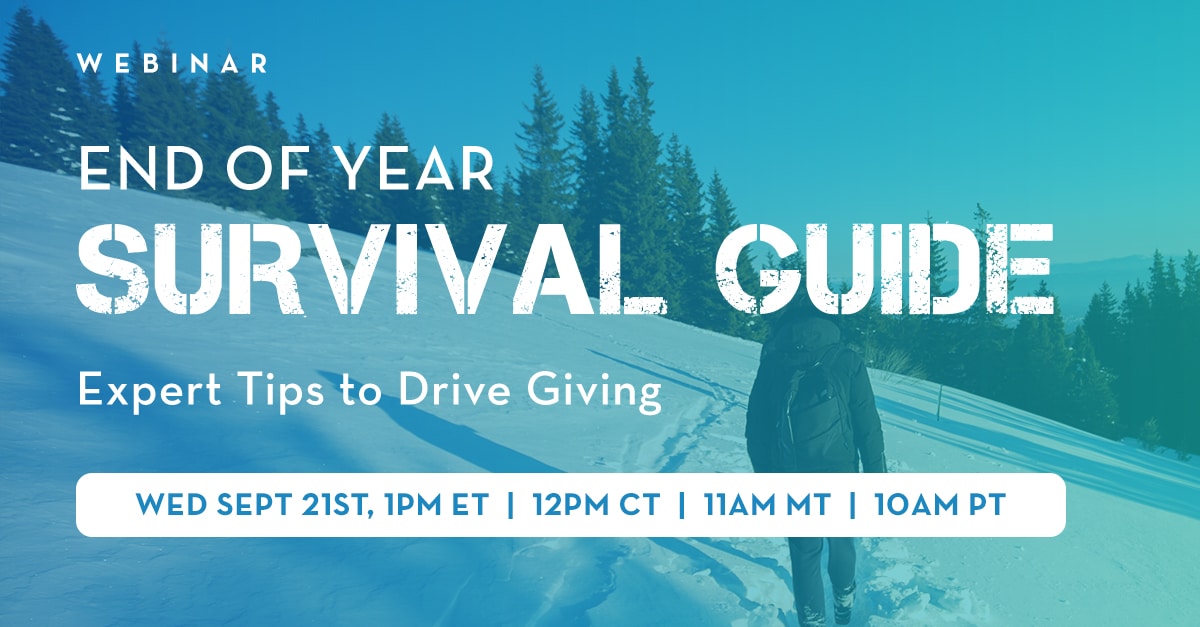 WEBINAR

END OF YEAR
SURVIVAL GUIDE

Expert Tips to Drive Giving

WED SEPT 21ST, 1PM ET | 12PM CT | 11AM MT | 10AM PT